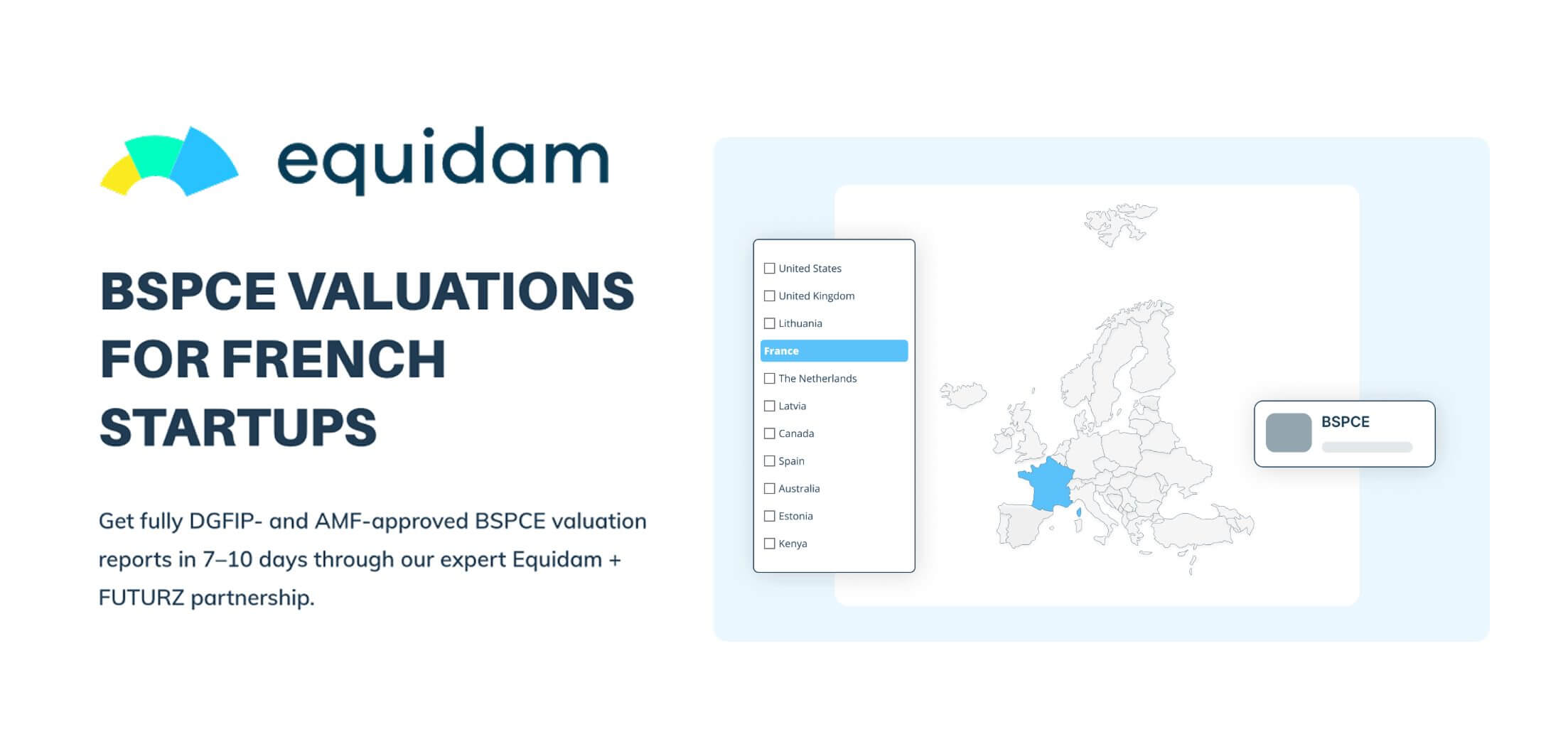 equidam

BSPCE VALUATIONS FOR FRENCH STARTUPS

Get fully DGFIP- and AMF-approved BSPCE valuation reports in 7–10 days through our expert Equidam + FUTURZ partnership.

United States
United Kingdom
Lithuania
France
The Netherlands
Latvia
Canada
Spain
Australia
Estonia
Kenya

BSPCE